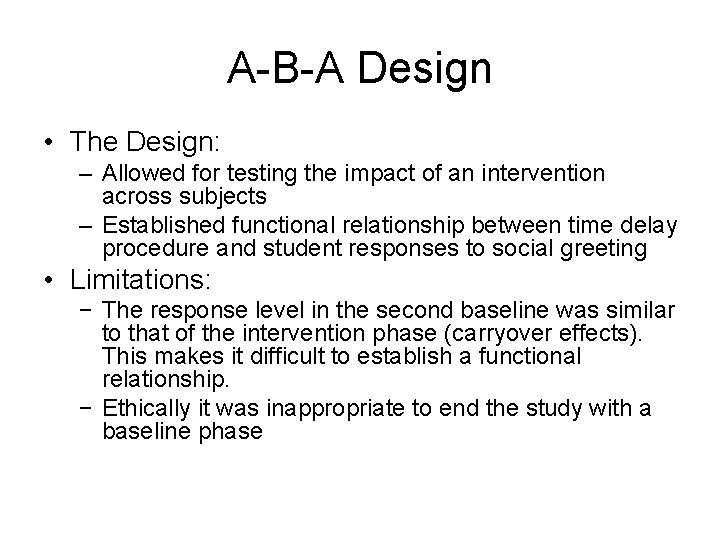 A-B-A Design

• The Design:
– Allowed for testing the impact of an intervention across subjects
– Established functional relationship between time delay procedure and student responses to social greeting

• Limitations:
− The response level in the second baseline was similar to that of the intervention phase (carryover effects). This makes it difficult to establish a functional relationship.
− Ethically it was inappropriate to end the study with a baseline phase